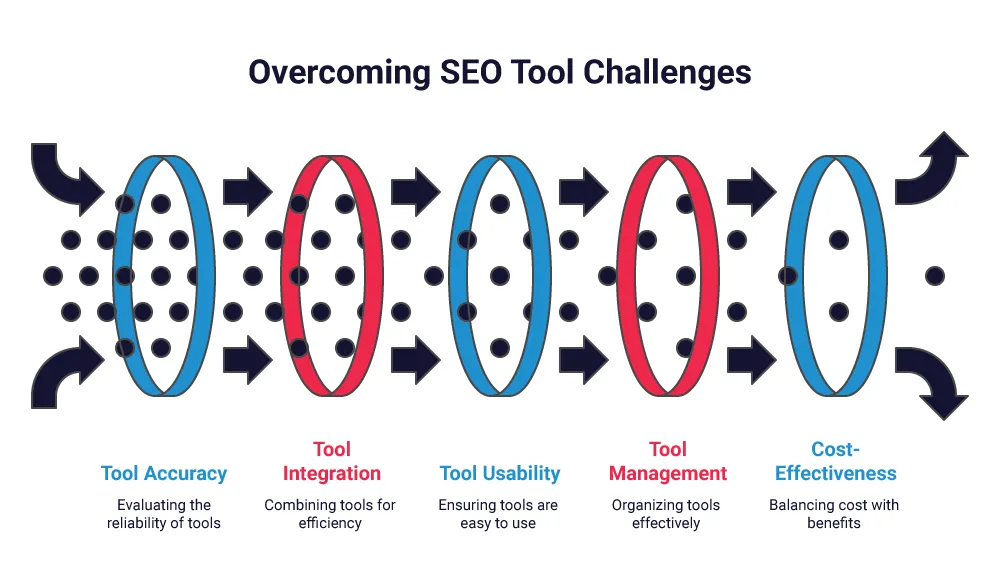 Overcoming SEO Tool Challenges

Tool Accuracy
Evaluating the reliability of tools

Tool Integration
Combining tools for efficiency

Tool Usability
Ensuring tools are easy to use

Tool Management
Organizing tools effectively

Cost-Effectiveness
Balancing cost with benefits